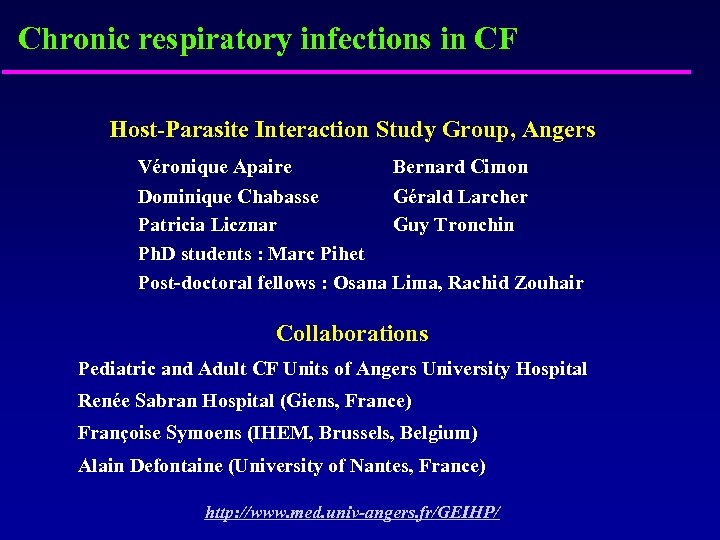 Chronic respiratory infections in CF

Host-Parasite Interaction Study Group, Angers

Véronique Apaire
Dominique Chabasse
Patricia Licznar

Bernard Cimon
Gérald Larcher
Guy Tronchin

PhD students : Marc Pihet
Post-doctoral fellows : Osana Lima, Rachid Zouhair

Collaborations

Pediatric and Adult CF Units of Angers University Hospital
Renée Sabran Hospital (Giens, France)
Françoise Symoens (IHEM, Brussels, Belgium)
Alain Defontaine (University of Nantes, France)

http://www.med.univ-angers.fr/GEIHP/